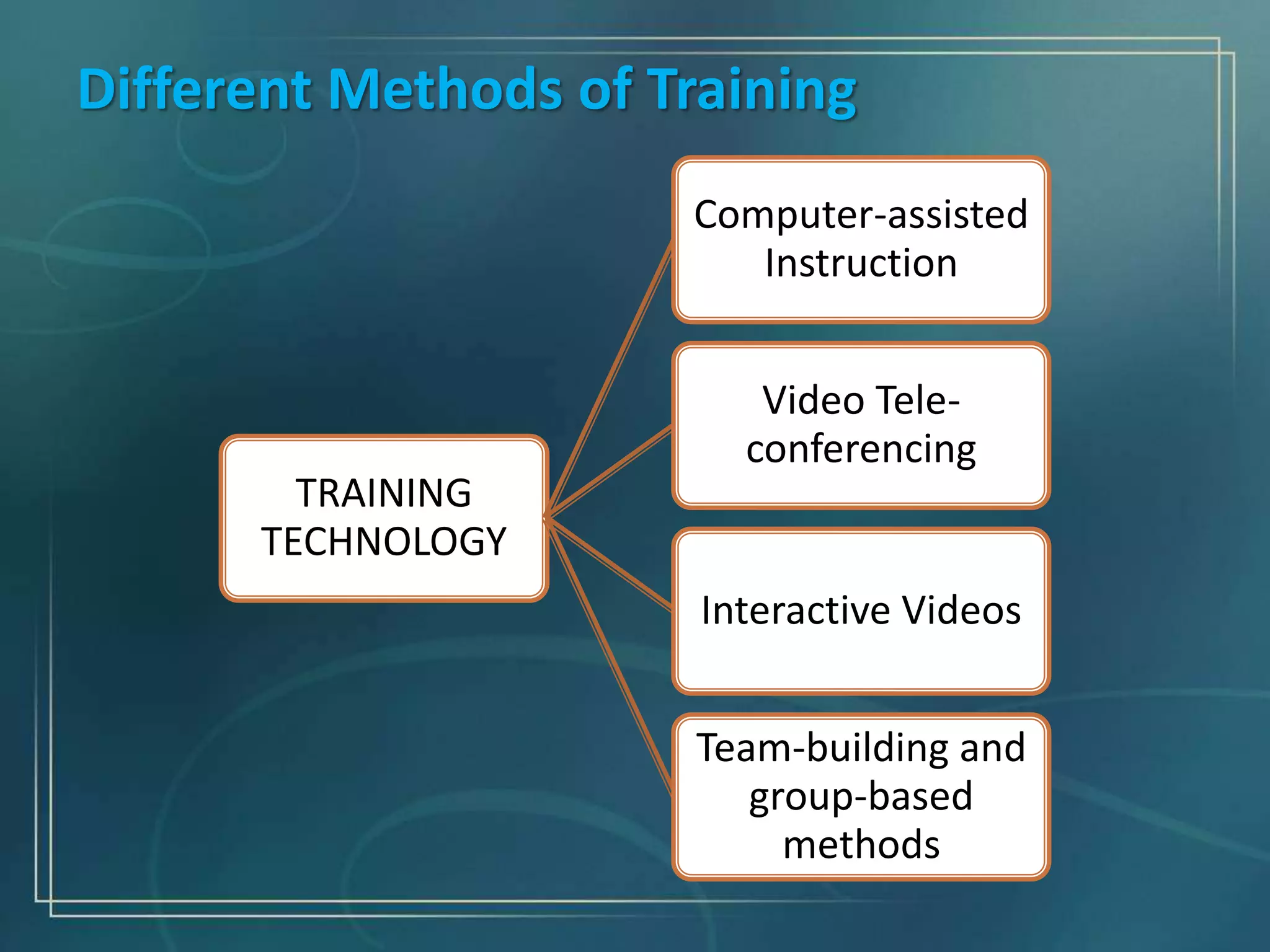 Different Methods of Training

TRAINING TECHNOLOGY

Computer-assisted Instruction

Video Tele-conferencing

Interactive Videos

Team-building and group-based methods